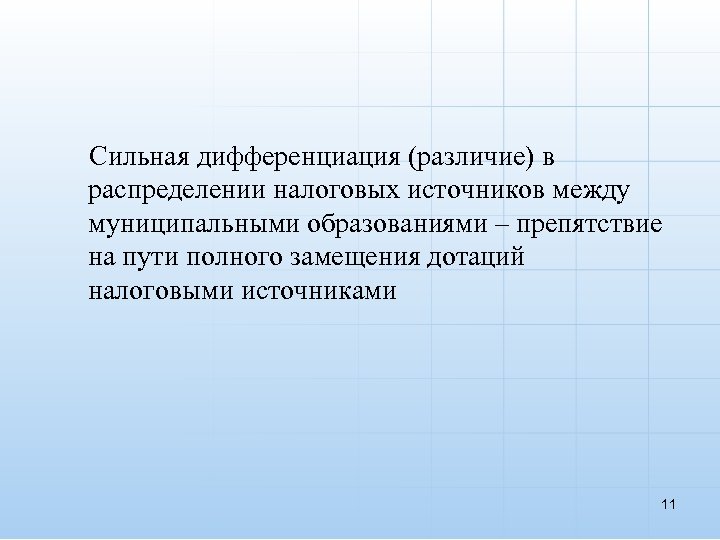 Сильная дифференциация (различие) в распределении налоговых источников между муниципальными образованиями – препятствие на пути полного замещения дотаций налоговыми источниками

11